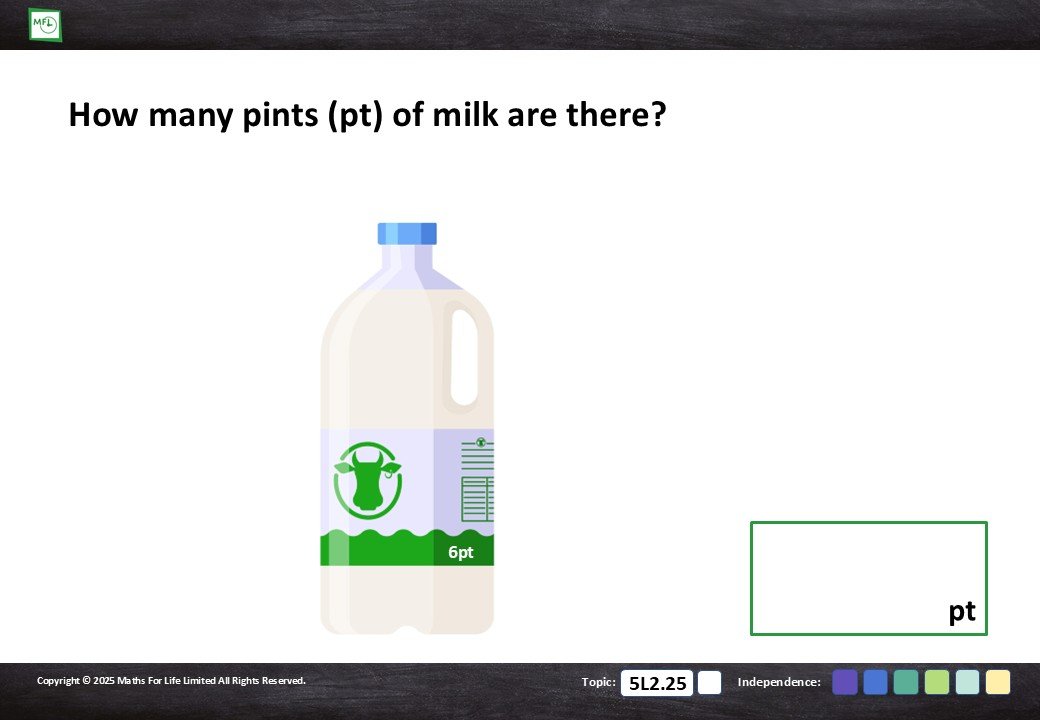 MFL

How many pints (pt) of milk are there?

6pt

pt

Copyright © 2025 Maths For Life Limited All Rights Reserved.

Topic: 5L2.25

Independence: